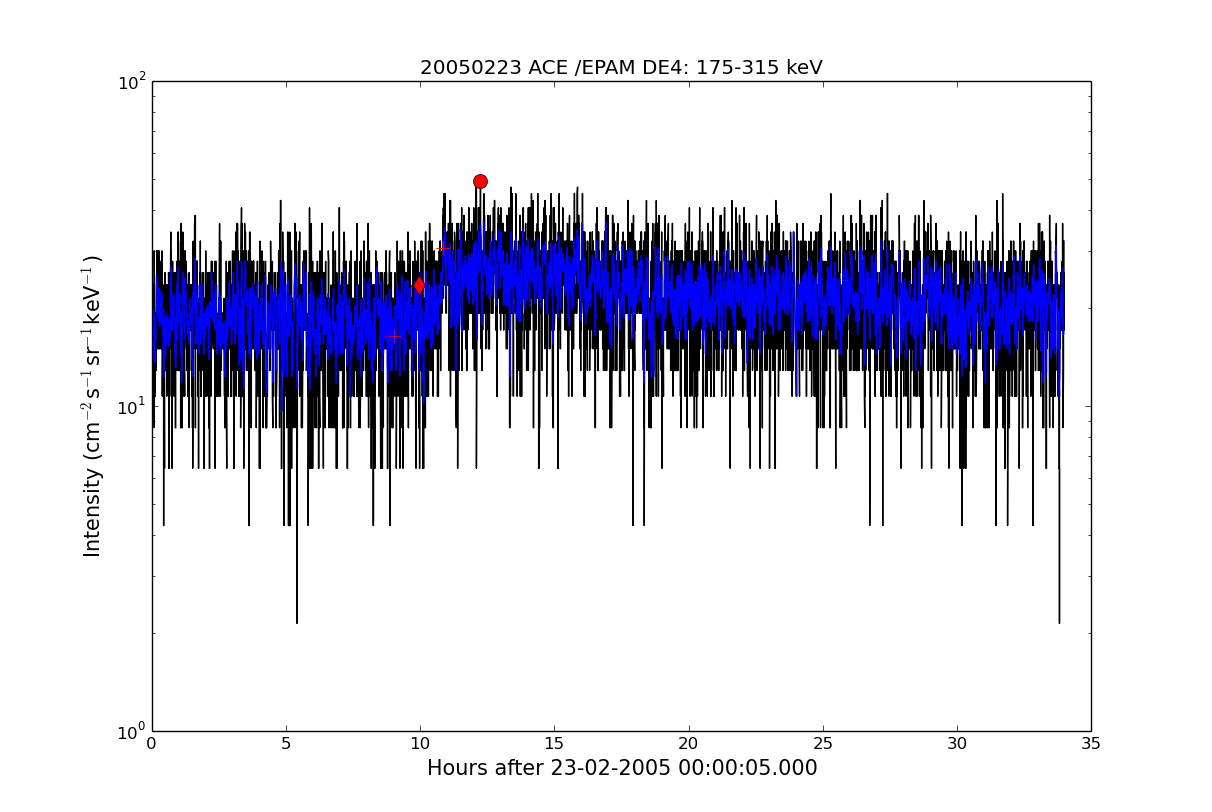 20050223 ACE /EPAM DE4: 175-315 keV

$10^2$

$10^1$

$10^0$

Intensity ($cm^{-2} s^{-1} sr^{-1} keV^{-1}$)

0 5 10 15 20 25 30 35

Hours after 23-02-2005 00:00:05.000